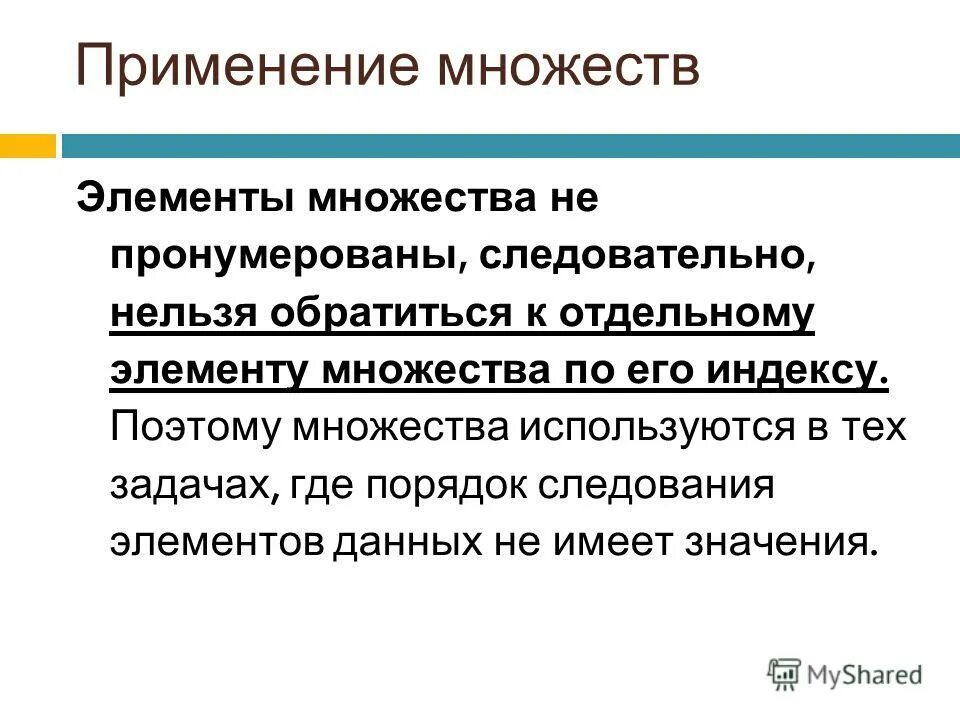 Применение множеств

Элементы множества не пронумерованы, следовательно, нельзя обратиться к отдельному элементу множества по его индексу. Поэтому множества используются в тех задачах, где порядок следования элементов данных не имеет значения.

MyShared